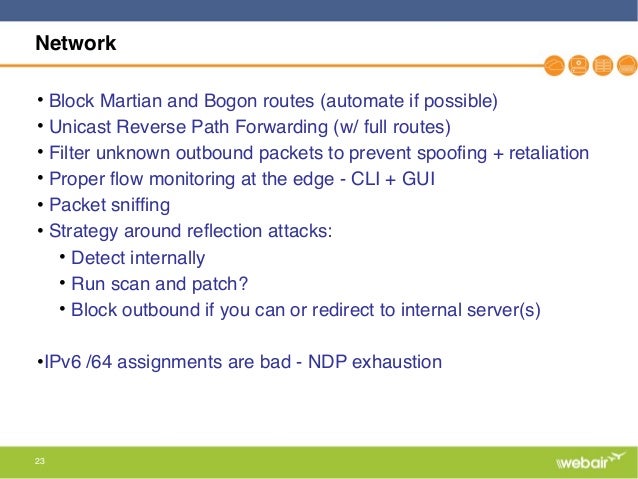 Network

• Block Martian and Bogon routes (automate if possible)
• Unicast Reverse Path Forwarding (w/ full routes)
• Filter unknown outbound packets to prevent spoofing + retaliation
• Proper flow monitoring at the edge - CLI + GUI
• Packet sniffing
• Strategy around reflection attacks:
  • Detect internally
  • Run scan and patch?
  • Block outbound if you can or redirect to internal server(s)

•IPv6 /64 assignments are bad - NDP exhaustion

23

webair